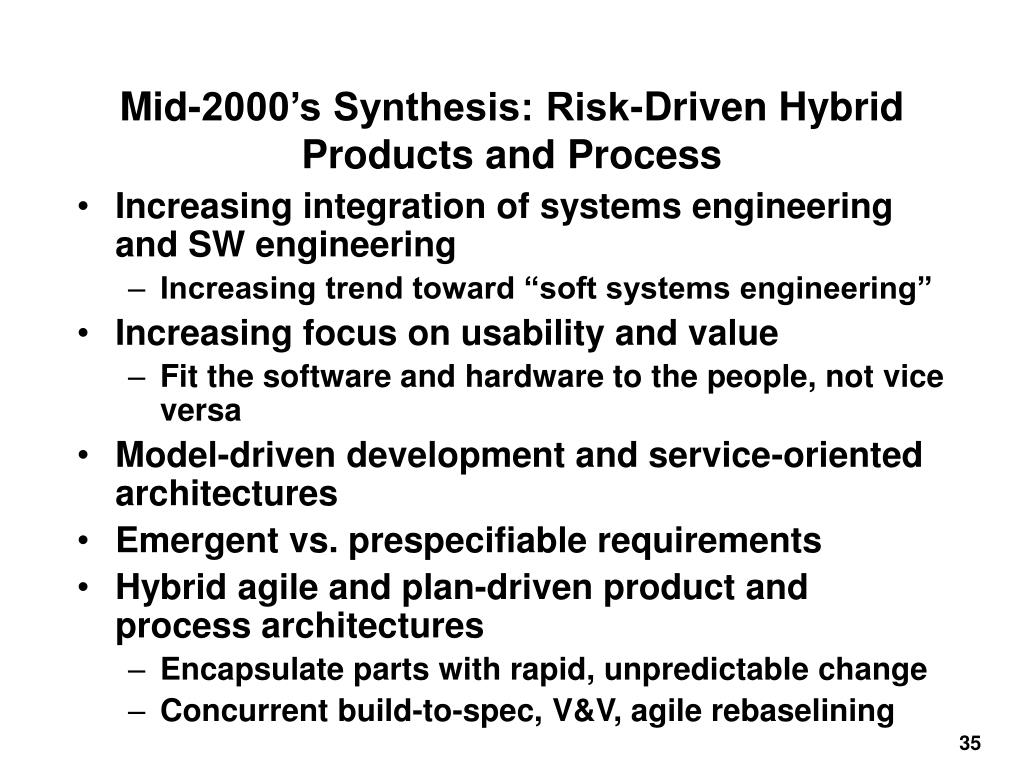 Mid-2000’s Synthesis: Risk-Driven Hybrid Products and Process

• Increasing integration of systems engineering and SW engineering
  – Increasing trend toward “soft systems engineering”
• Increasing focus on usability and value
  – Fit the software and hardware to the people, not vice versa
• Model-driven development and service-oriented architectures
• Emergent vs. prespecifiable requirements
• Hybrid agile and plan-driven product and process architectures
  – Encapsulate parts with rapid, unpredictable change
  – Concurrent build-to-spec, V&V, agile rebaselining

35